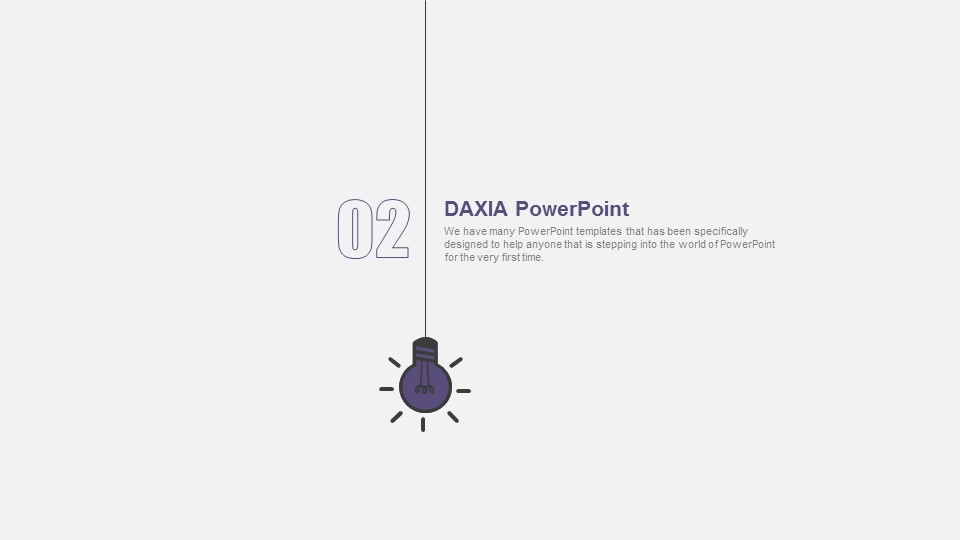 02

DAXIA PowerPoint

We have many PowerPoint templates that has been specifically designed to help anyone that is stepping into the world of PowerPoint for the very first time.